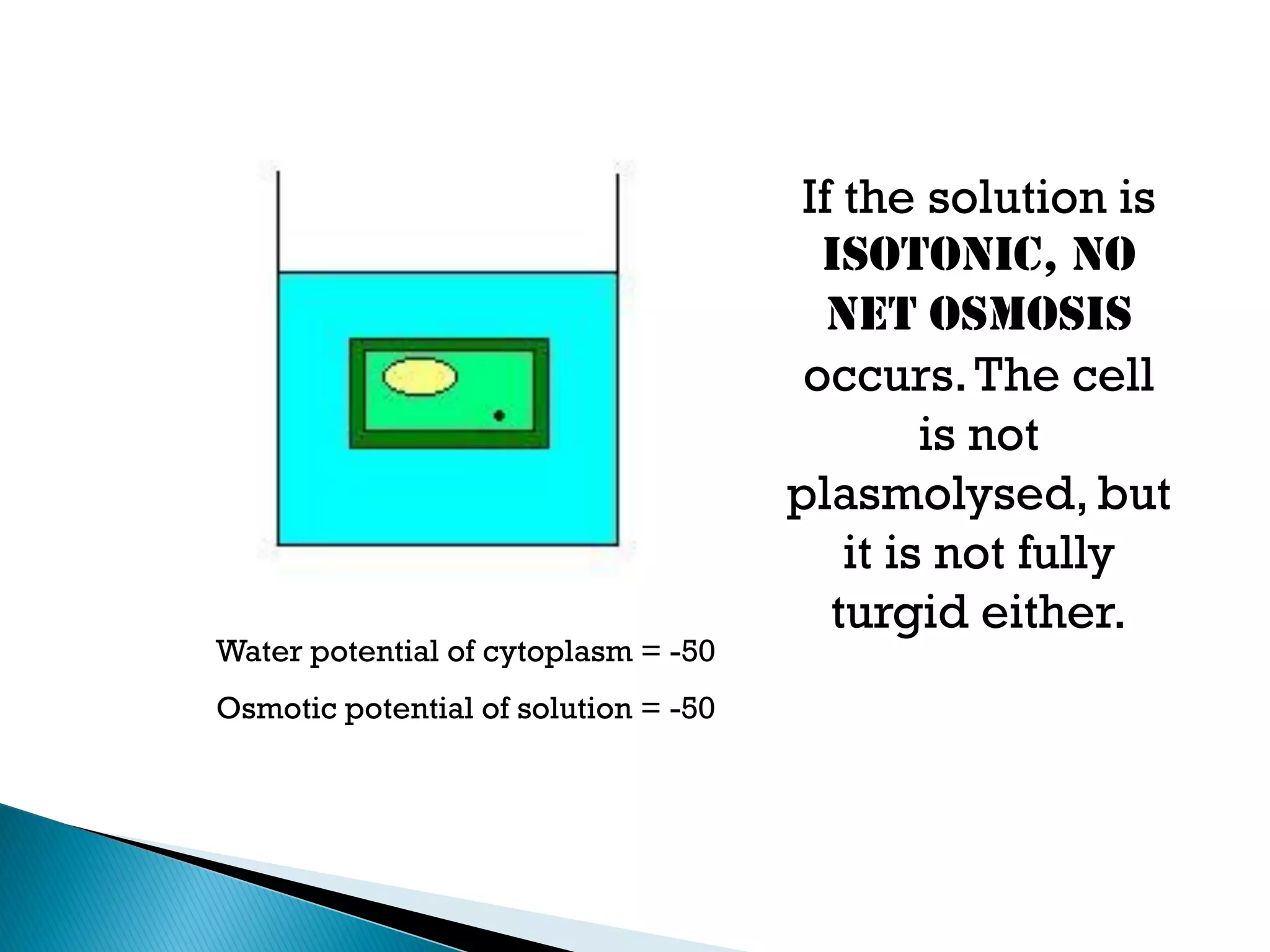 If the solution is ISOTONIC, NO NET OSMOSIS occurs. The cell is not plasmolysed, but it is not fully turgid either.

Water potential of cytoplasm = -50

Osmotic potential of solution = -50